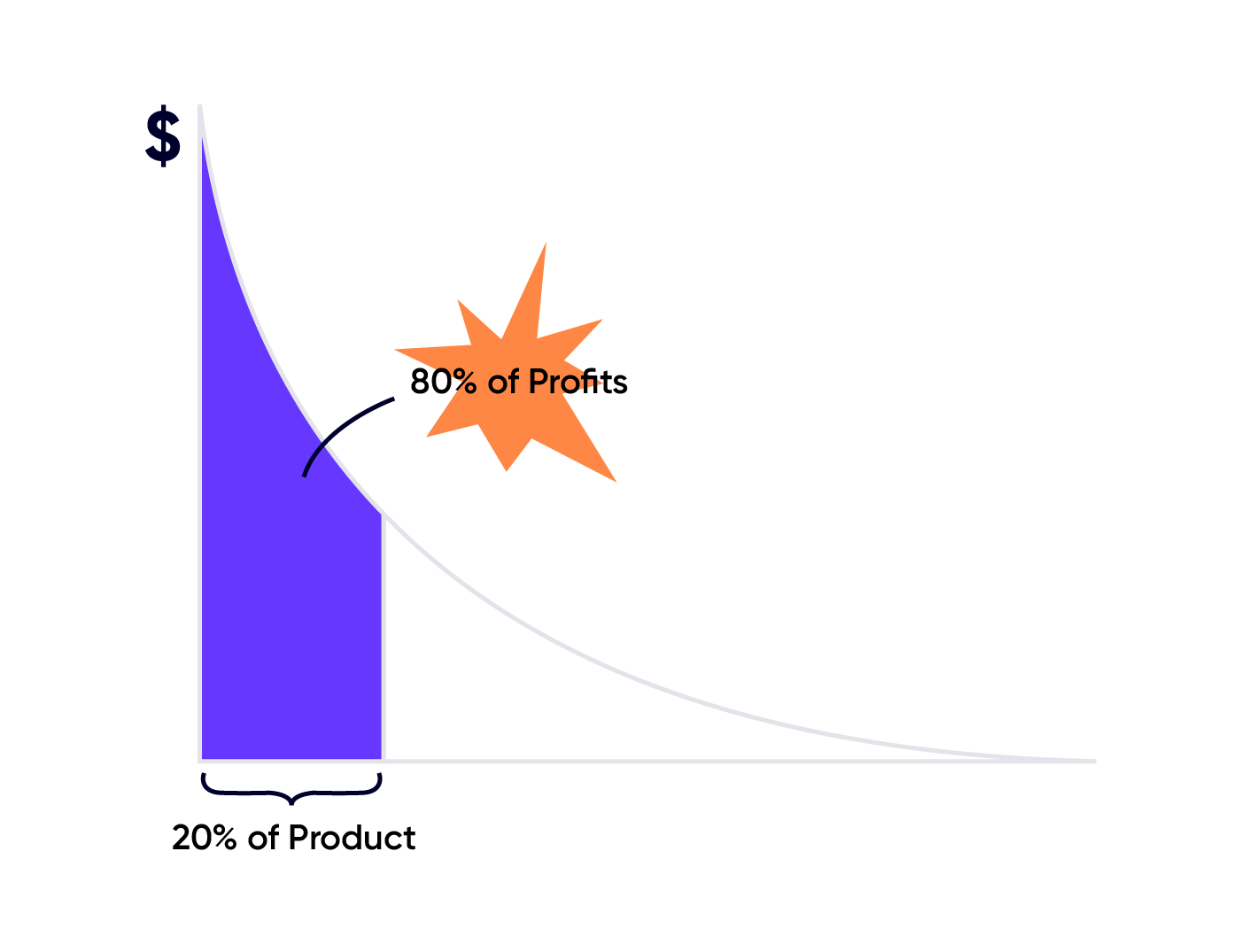 $

80% of Profits

20% of Product